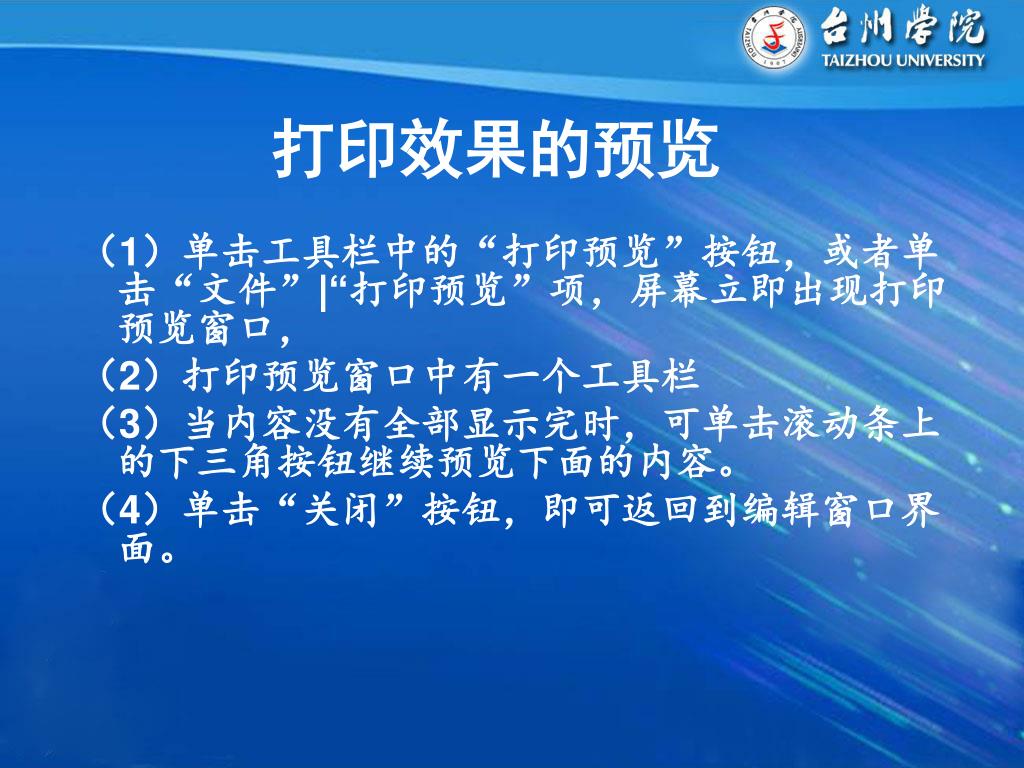 台州学院
TAIZHOU UNIVERSITY

打印效果的预览

（1）单击工具栏中的“打印预览”按钮，或者单击“文件”|“打印预览”项，屏幕立即出现打印预览窗口，

（2）打印预览窗口中有一个工具栏

（3）当内容没有全部显示完时，可单击滚动条上的下三角按钮继续预览下面的内容。

（4）单击“关闭”按钮，即可返回到编辑窗口界面。